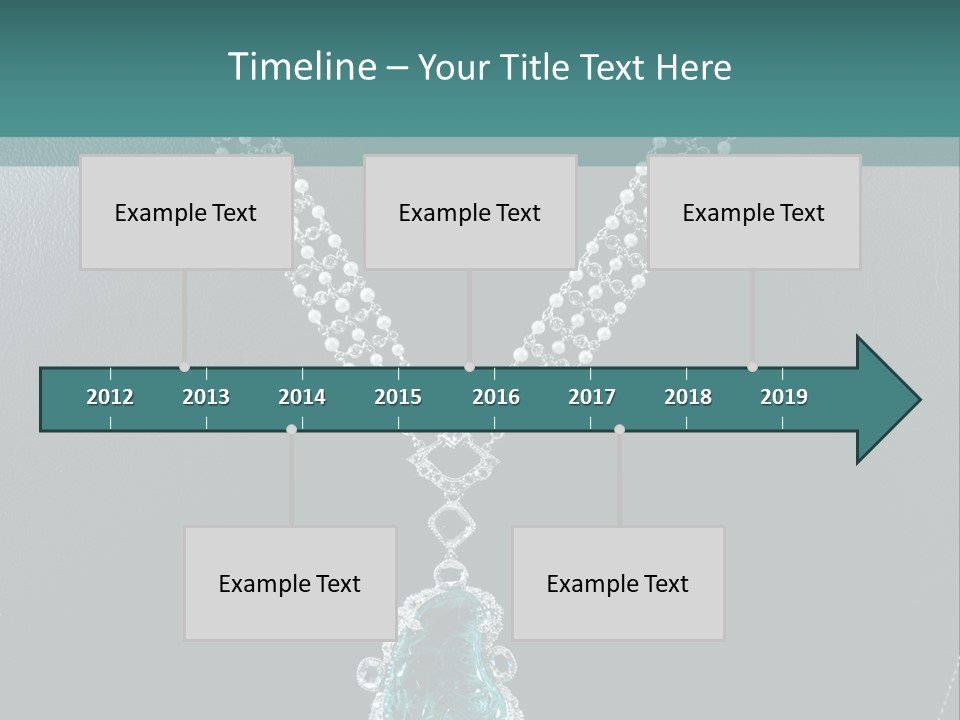 Timeline – Your Title Text Here

Example Text

Example Text

Example Text

2012 2013 2014 2015 2016 2017 2018 2019

Example Text

Example Text